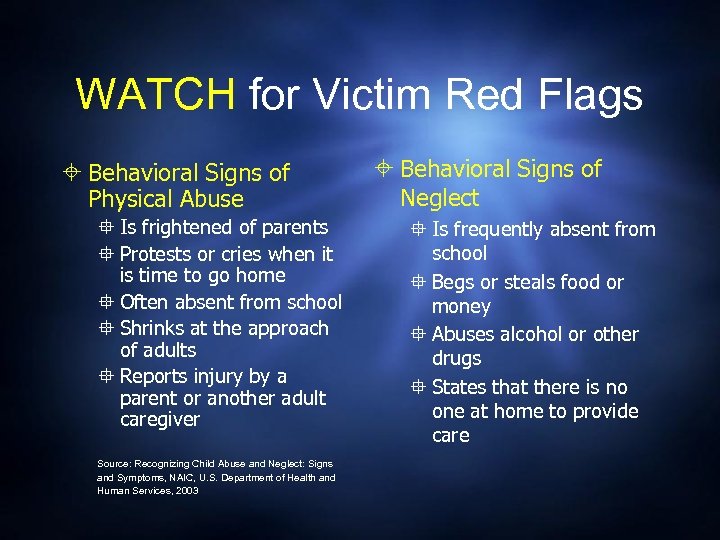 WATCH for Victim Red Flags

Behavioral Signs of Physical Abuse

Is frightened of parents

Protests or cries when it is time to go home

Often absent from school

Shrinks at the approach of adults

Reports injury by a parent or another adult caregiver

Source: Recognizing Child Abuse and Neglect: Signs and Symptoms, NAIC, U.S. Department of Health and Human Services, 2003

Behavioral Signs of Neglect

Is frequently absent from school

Begs or steals food or money

Abuses alcohol or other drugs

States that there is no one at home to provide care